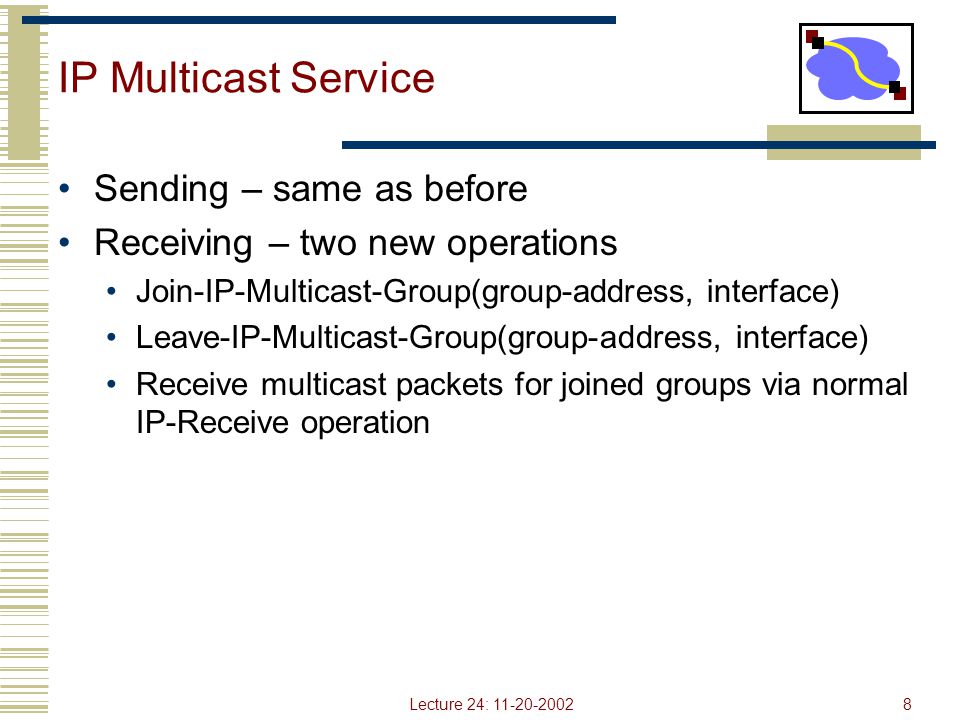 IP Multicast Service

• Sending – same as before
• Receiving – two new operations
  • Join-IP-Multicast-Group(group-address, interface)
  • Leave-IP-Multicast-Group(group-address, interface)
  • Receive multicast packets for joined groups via normal IP-Receive operation

Lecture 24: 11-20-2002

8